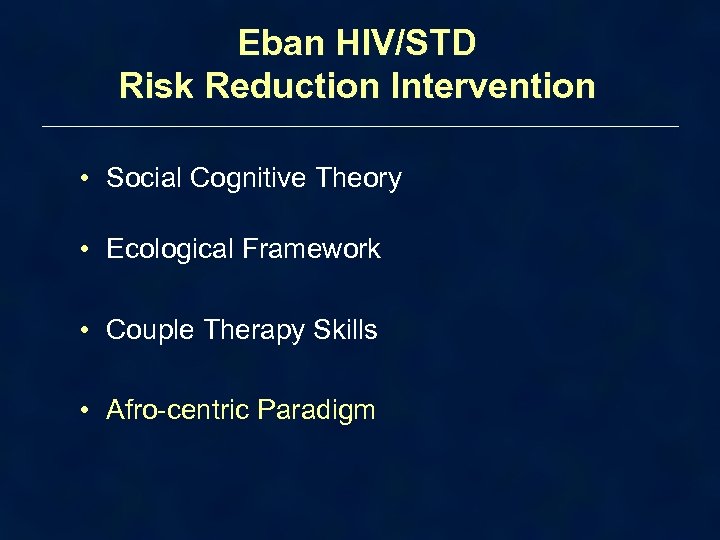 Eban HIV/STD
Risk Reduction Intervention

• Social Cognitive Theory

• Ecological Framework

• Couple Therapy Skills

• Afro-centric Paradigm